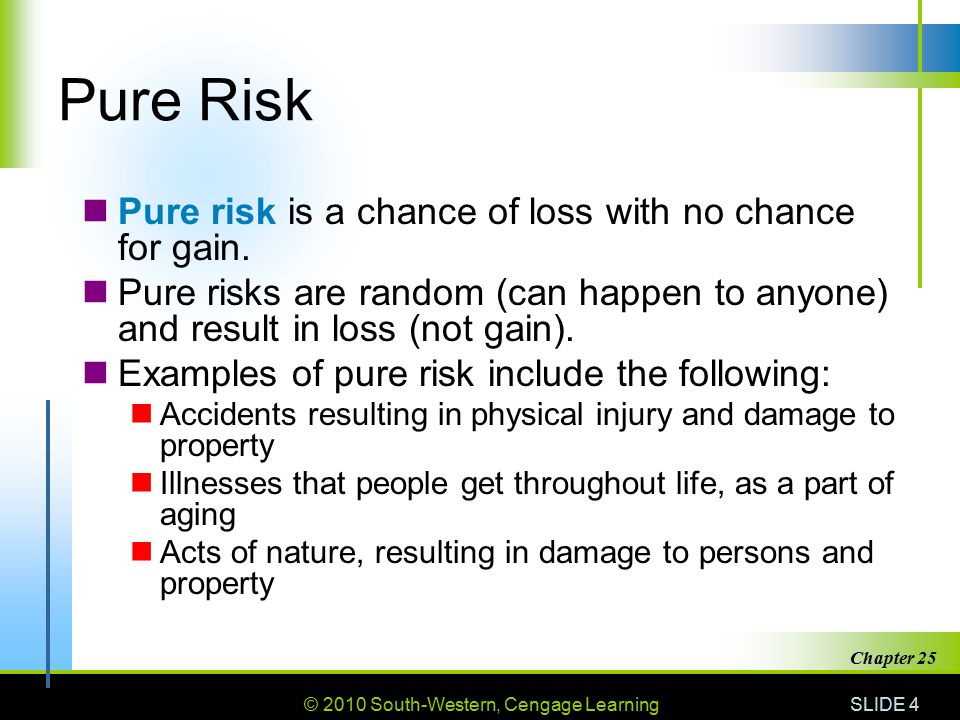 Pure Risk

Pure risk is a chance of loss with no chance for gain.

Pure risks are random (can happen to anyone) and result in loss (not gain).

Examples of pure risk include the following:

Accidents resulting in physical injury and damage to property

Illnesses that people get throughout life, as a part of aging

Acts of nature, resulting in damage to persons and property

Chapter 25

© 2010 South-Western, Cengage Learning

SLIDE 4